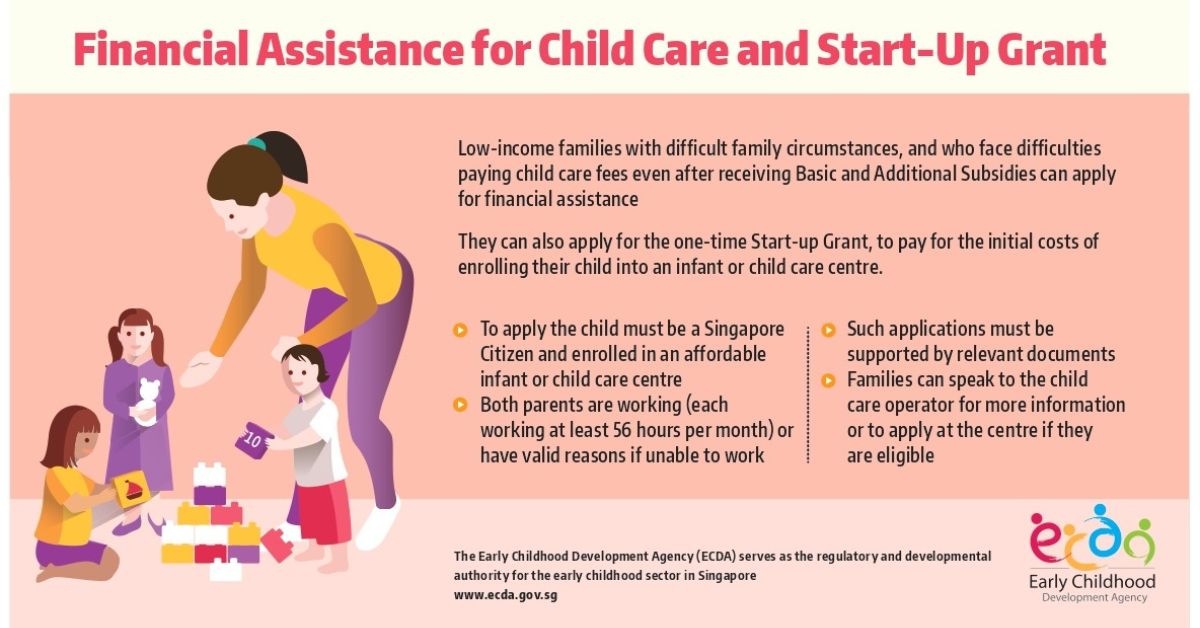 Financial Assistance for Child Care and Start-Up Grant

Low-income families with difficult family circumstances, and who face difficulties paying child care fees even after receiving Basic and Additional Subsidies can apply for financial assistance

They can also apply for the one-time Start-up Grant, to pay for the initial costs of enrolling their child into an infant or child care centre.

To apply the child must be a Singapore Citizen and enrolled in an affordable infant or child care centre

Both parents are working (each working at least 56 hours per month) or have valid reasons if unable to work

Such applications must be supported by relevant documents

Families can speak to the child care operator for more information or to apply at the centre if they are eligible

10

The Early Childhood Development Agency (ECDA) serves as the regulatory and developmental authority for the early childhood sector in Singapore
www.ecda.gov.sg

ecda
Early Childhood
Development Agency